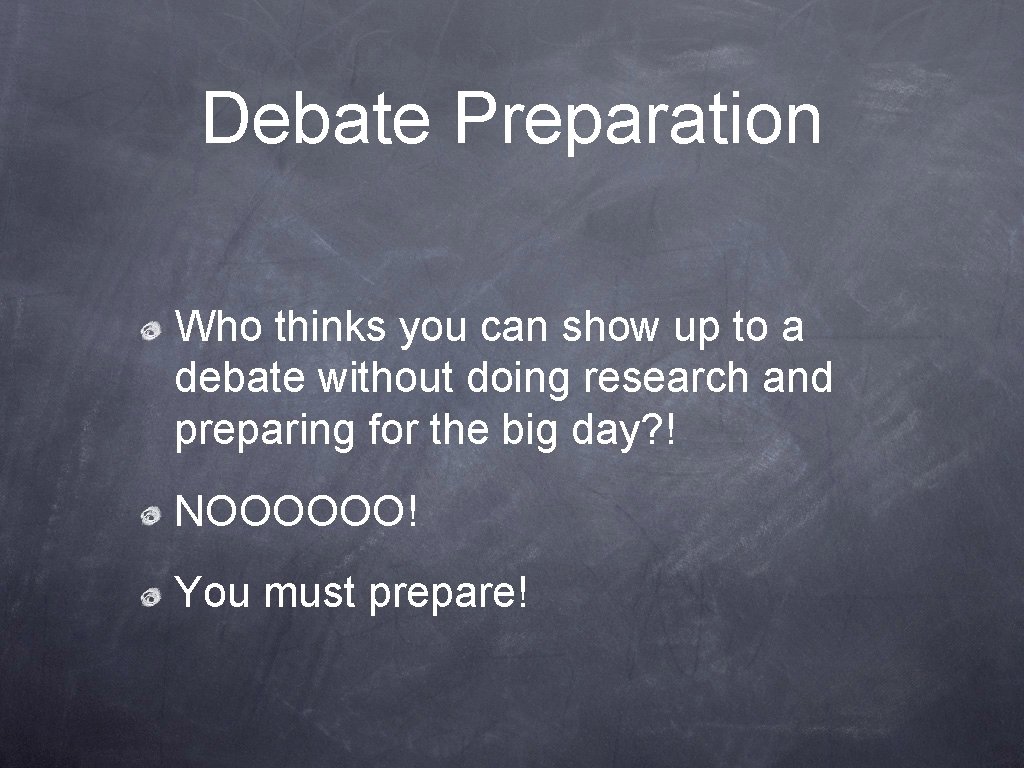 Debate Preparation

Who thinks you can show up to a debate without doing research and preparing for the big day?!

NOOOOOO!

You must prepare!